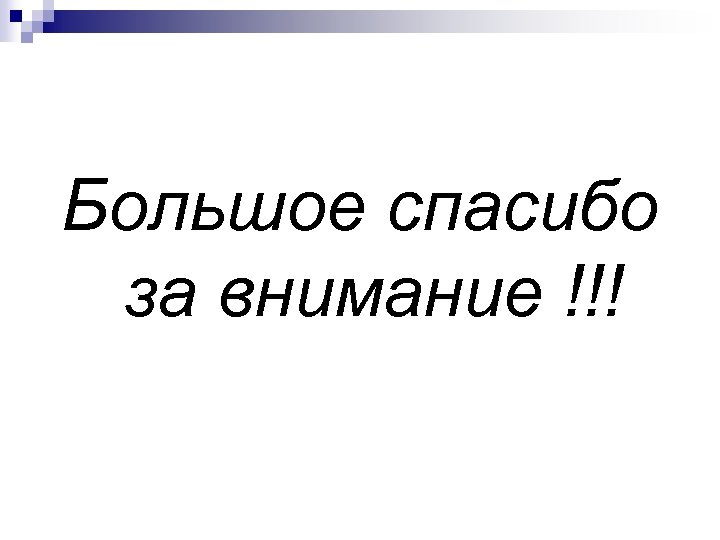 Большое спасибо за внимание !!!